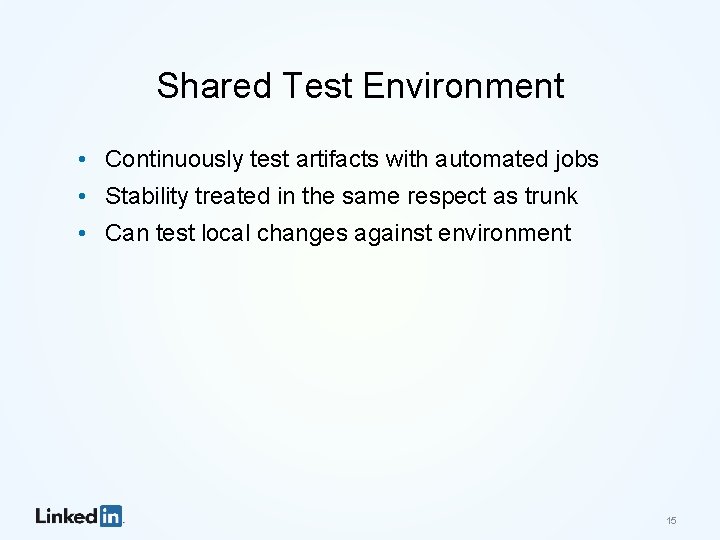 Shared Test Environment

• Continuously test artifacts with automated jobs
• Stability treated in the same respect as trunk
• Can test local changes against environment

LinkedIn

15